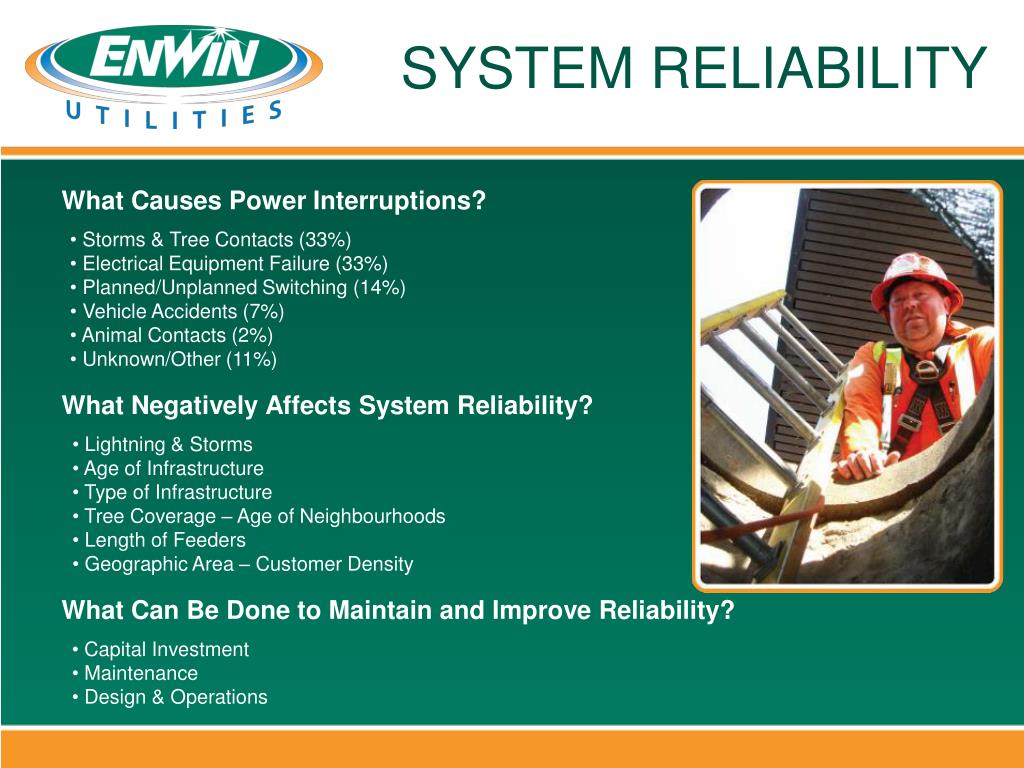 ENWIN
UTILITIES

SYSTEM RELIABILITY

What Causes Power Interruptions?
• Storms & Tree Contacts (33%)
• Electrical Equipment Failure (33%)
• Planned/Unplanned Switching (14%)
• Vehicle Accidents (7%)
• Animal Contacts (2%)
• Unknown/Other (11%)

What Negatively Affects System Reliability?
• Lightning & Storms
• Age of Infrastructure
• Type of Infrastructure
• Tree Coverage – Age of Neighbourhoods
• Length of Feeders
• Geographic Area – Customer Density

What Can Be Done to Maintain and Improve Reliability?
• Capital Investment
• Maintenance
• Design & Operations